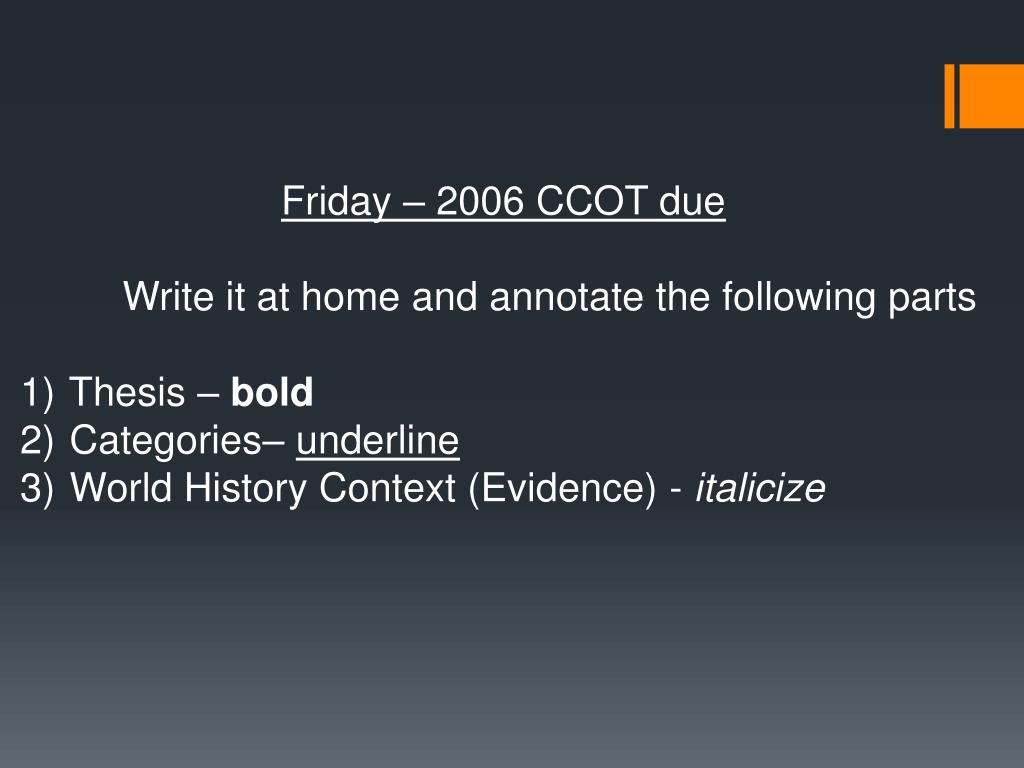 Friday – 2006 CCOT due

Write it at home and annotate the following parts

1) Thesis – bold
2) Categories– underline
3) World History Context (Evidence) - italicize